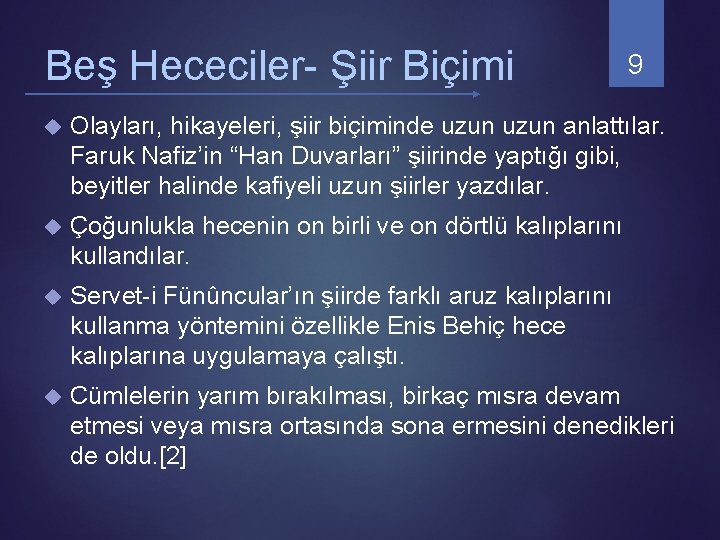 Beş Hececiler- Şiir Biçimi

9

Olayları, hikayeleri, şiir biçiminde uzun uzun anlattılar. Faruk Nafiz'in "Han Duvarları" şiirinde yaptığı gibi, beyitler halinde kafiyeli uzun şiirler yazdılar.

Çoğunlukla hecenin on birli ve on dörtlü kalıplarını kullandılar.

Servet-i Fünûncular'ın şiirde farklı aruz kalıplarını kullanma yöntemini özellikle Enis Behiç hece kalıplarına uygulamaya çalıştı.

Cümlelerin yarım bırakılması, birkaç mısra devam etmesi veya mısra ortasında sona ermesini denedikleri de oldu.[2]